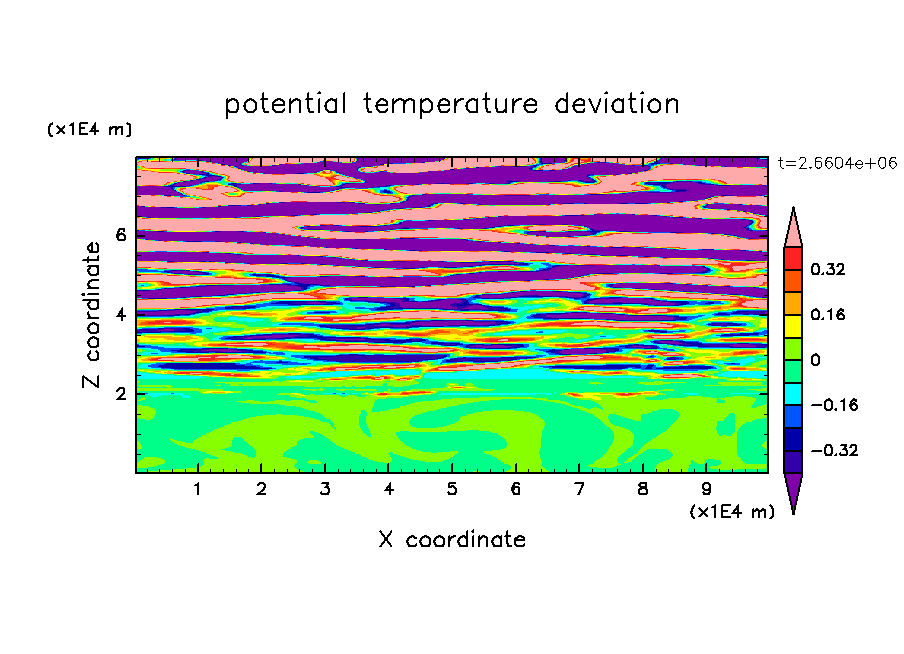 potential temperature deviation

(x1E4 m)

t=2.6604e+06

Z coordinate

6
4
2

0.32
0.16
0
−0.16
−0.32

1 2 3 4 5 6 7 8 9

(x1E4 m)

X coordinate